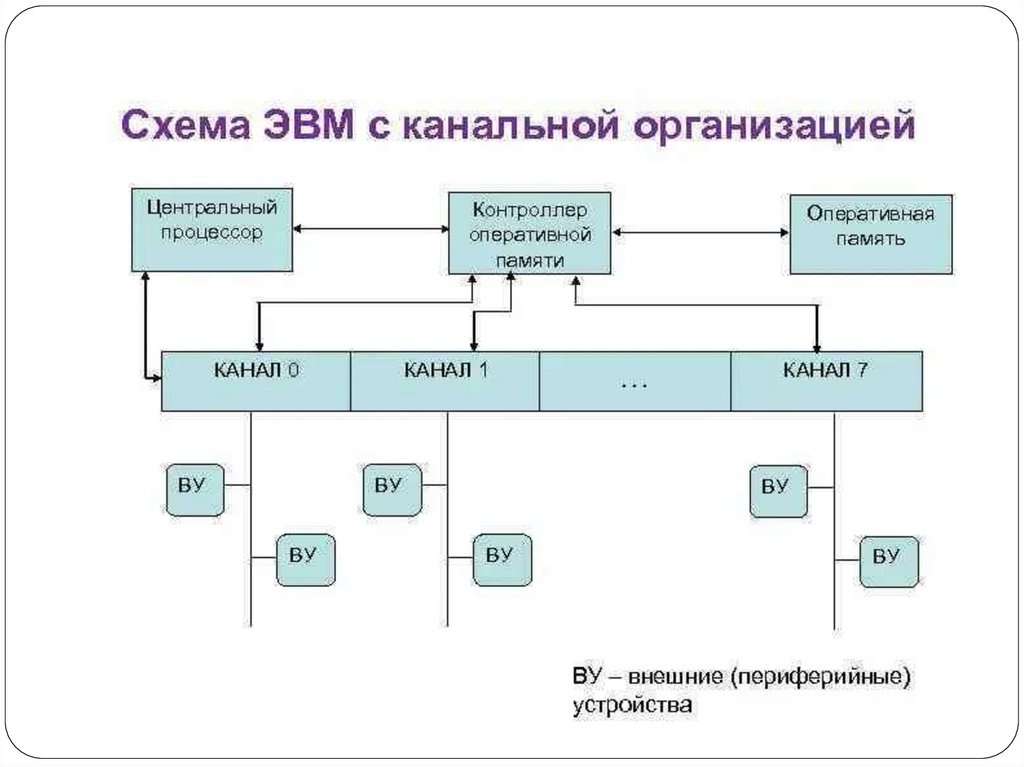 Схема ЭВМ с канальной организацией

Центральный процессор

Контроллер оперативной памяти

Оперативная память

КАНАЛ 0

КАНАЛ 1

...

КАНАЛ 7

ВУ

ВУ

ВУ

ВУ

ВУ

ВУ

ВУ – внешние (периферийные) устройства